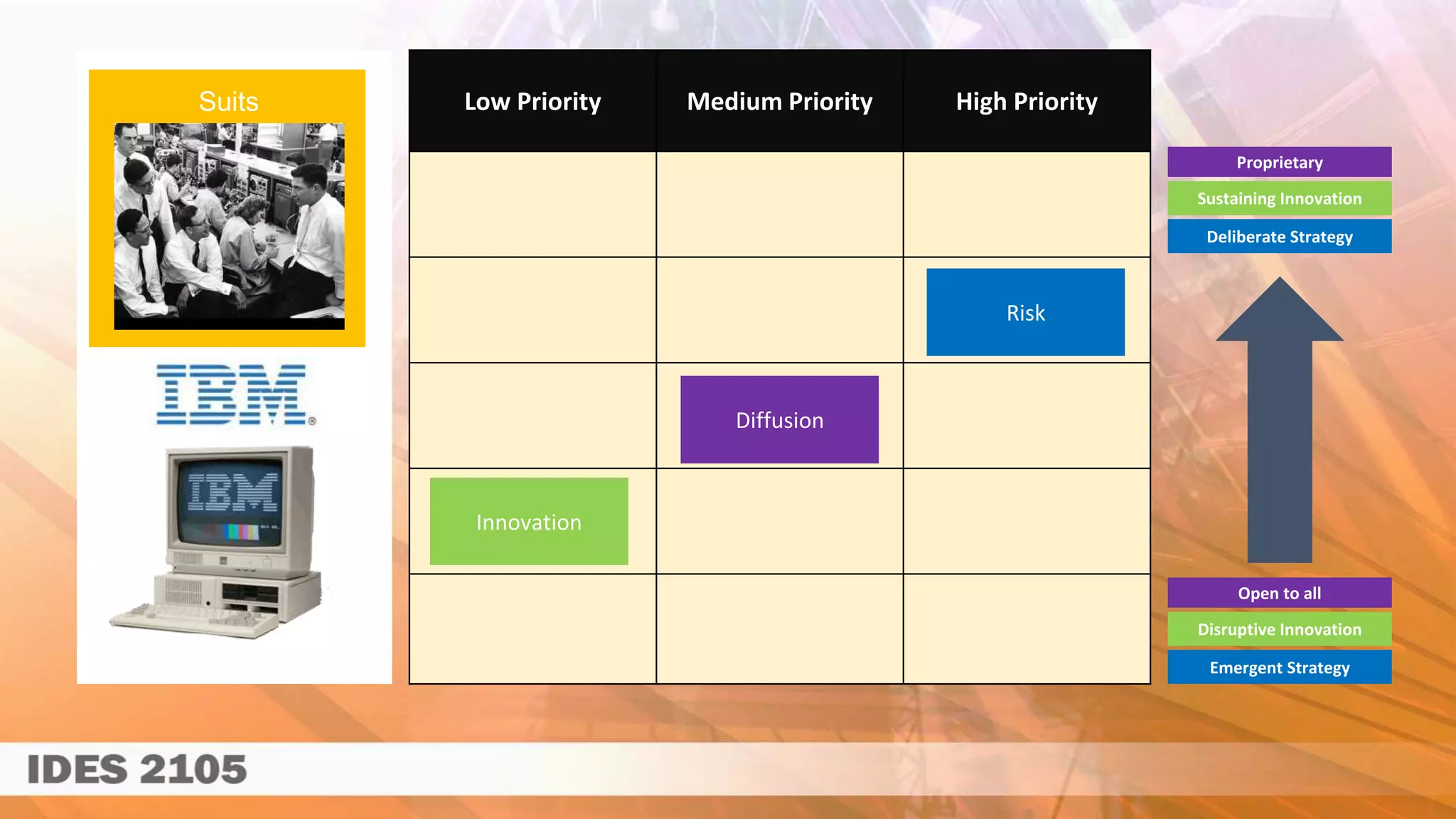 Suits

IBM

IBM

| Low Priority | Medium Priority | High Priority |
|---|---|---|
| | | |
| | | Risk |
| | Diffusion | |
| Innovation | | |
| | | |

Proprietary
Sustaining Innovation
Deliberate Strategy

Open to all
Disruptive Innovation
Emergent Strategy

IDES 2105